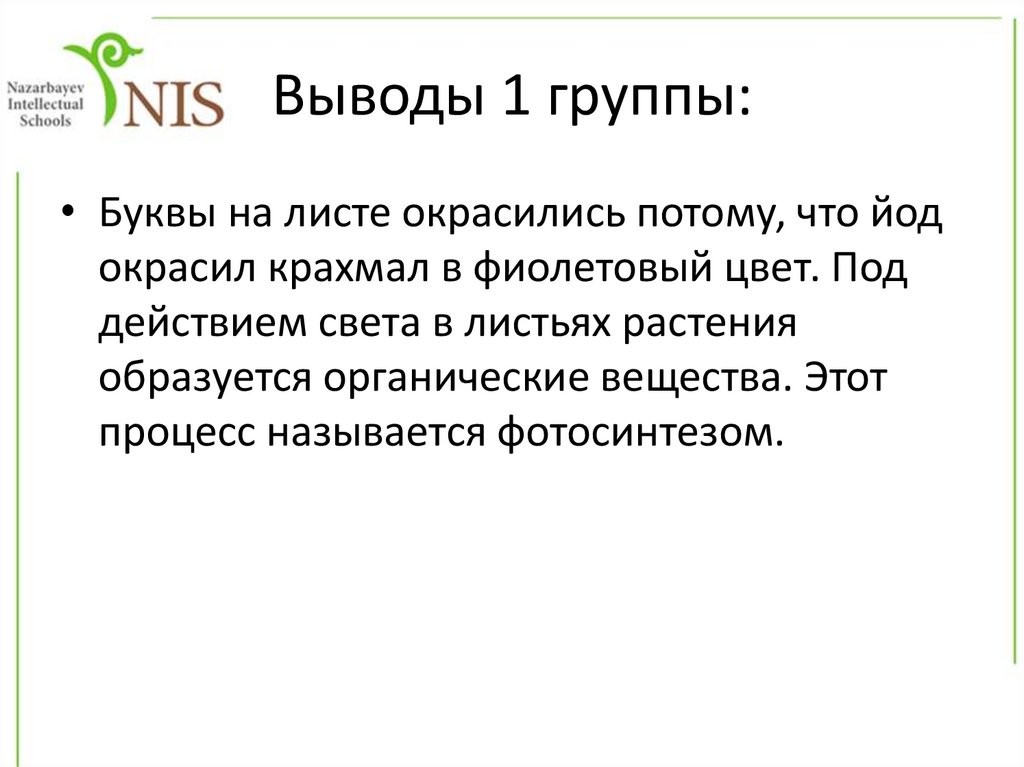 Nazarbayev Intellectual Schools
NIS

Выводы 1 группы:

• Буквы на листе окрасились потому, что йод окрасил крахмал в фиолетовый цвет. Под действием света в листьях растения образуется органические вещества. Этот процесс называется фотосинтезом.